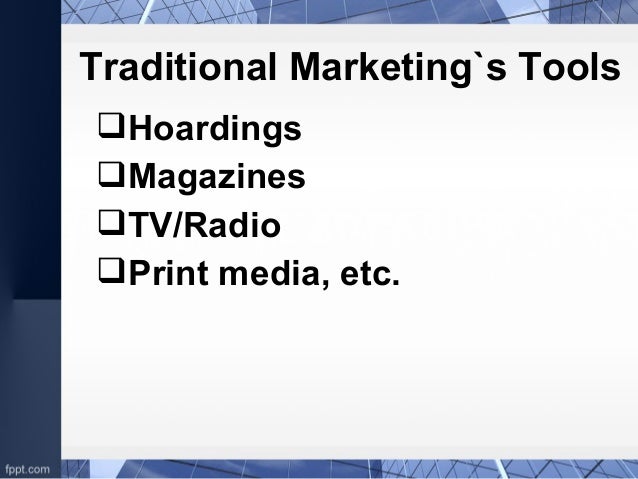 Traditional Marketing`s Tools

❑Hoardings
❑Magazines
❑TV/Radio
❑Print media, etc.

fppt.com